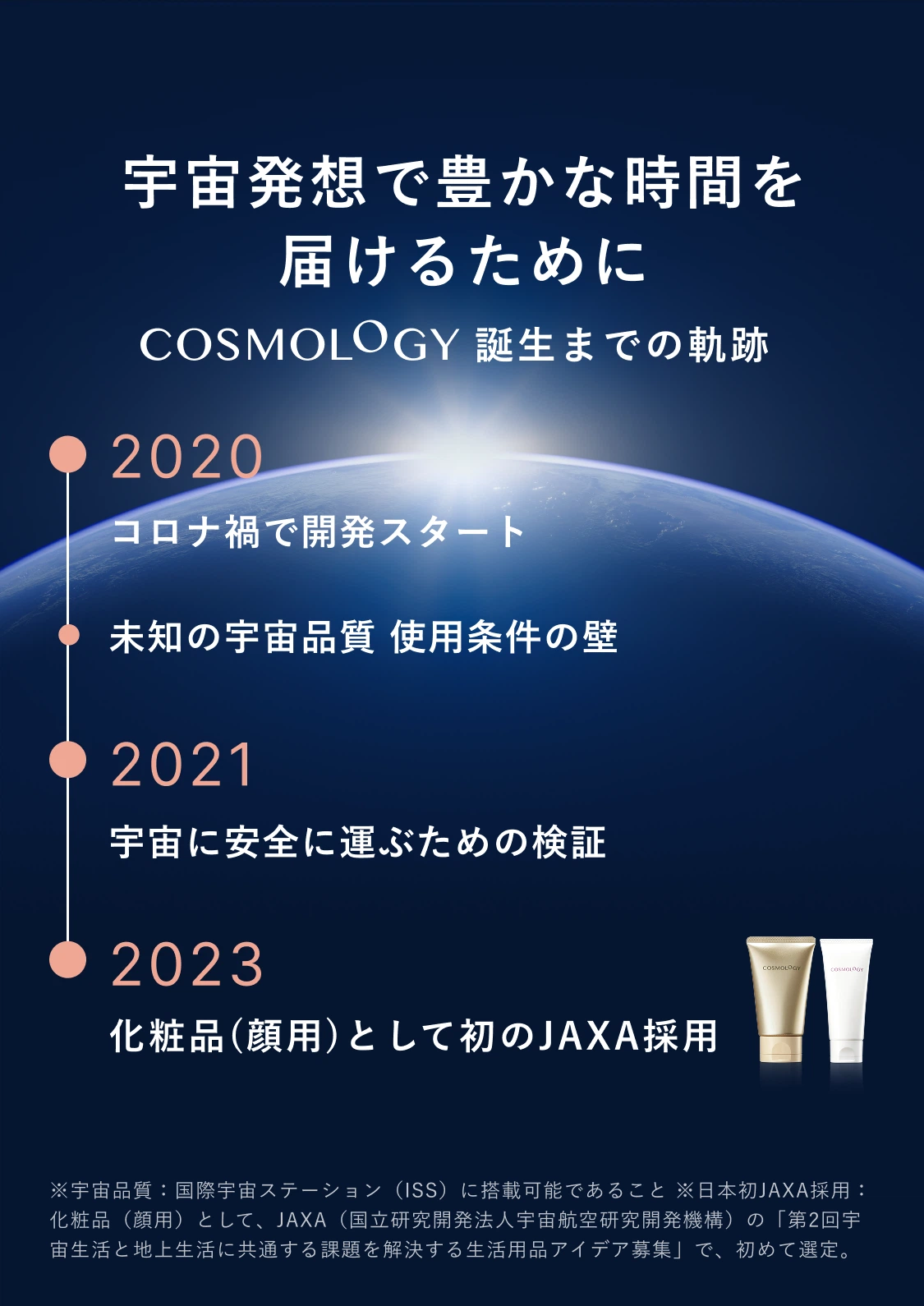 宇宙発想で豊かな時間を届けるために

COSMOLOGY 誕生までの軌跡

2020

コロナ禍で開発スタート

未知の宇宙品質 使用条件の壁

2021

宇宙に安全に運ぶための検証

2023

化粧品(顔用)として初のJAXA採用

COSMOLOGY

COSMOLOGY

※宇宙品質：国際宇宙ステーション（ISS）に搭載可能であること ※日本初JAXA採用：化粧品（顔用）として、JAXA（国立研究開発法人宇宙航空研究開発機構）の「第2回宇宙生活と地上生活に共通する課題を解決する生活用品アイデア募集」で、初めて選定。